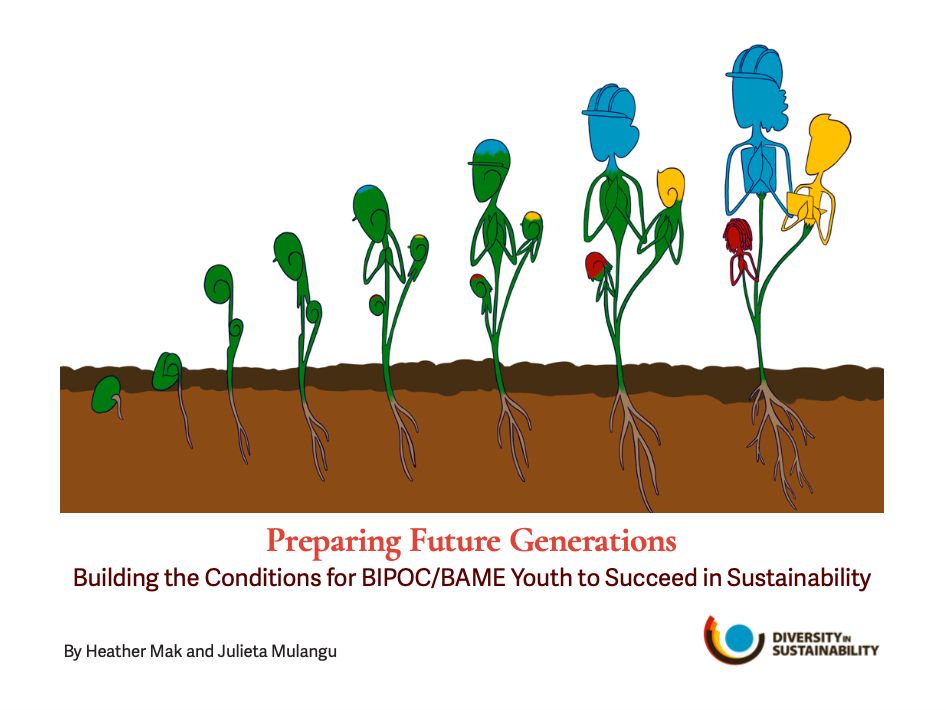 Preparing Future Generations
Building the Conditions for BIPOC/BAME Youth to Succeed in Sustainability

By Heather Mak and Julieta Mulangu

DIVERSITY IN SUSTAINABILITY